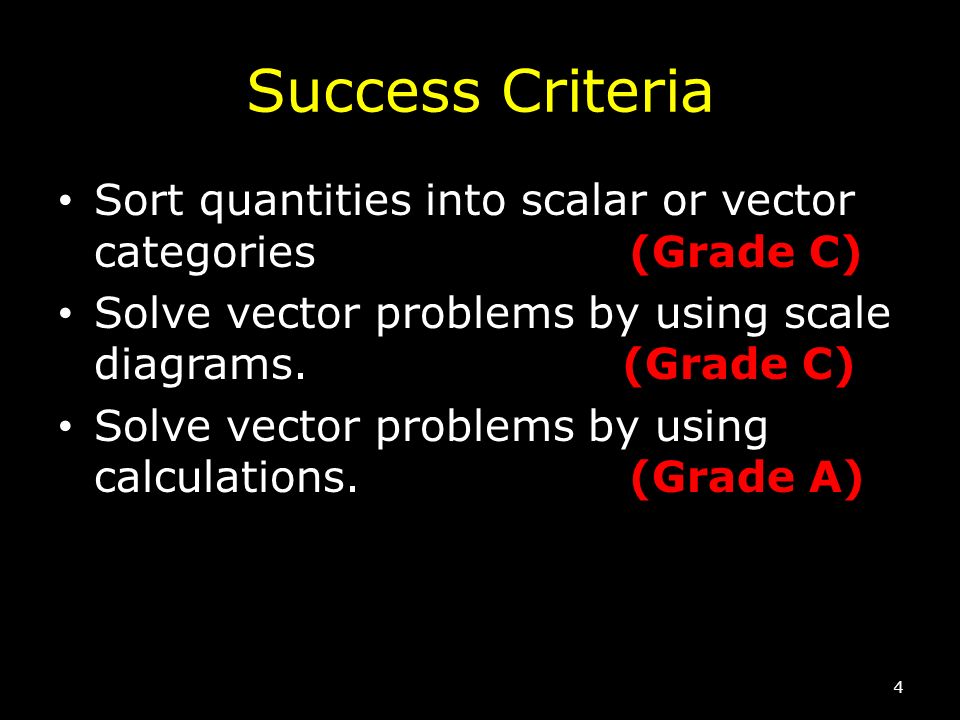 Success Criteria

• Sort quantities into scalar or vector categories (Grade C)
• Solve vector problems by using scale diagrams. (Grade C)
• Solve vector problems by using calculations. (Grade A)

4